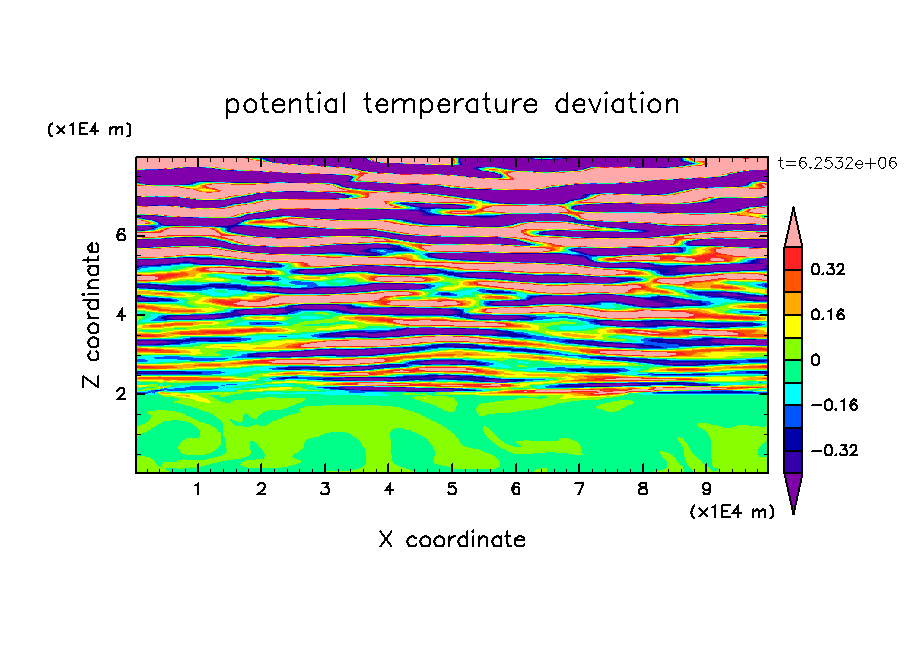 potential temperature deviation

(x1E4 m)

t=6.2532e+06

Z coordinate

6
4
2

0.32
0.16
0
−0.16
−0.32

1 2 3 4 5 6 7 8 9

(x1E4 m)

X coordinate